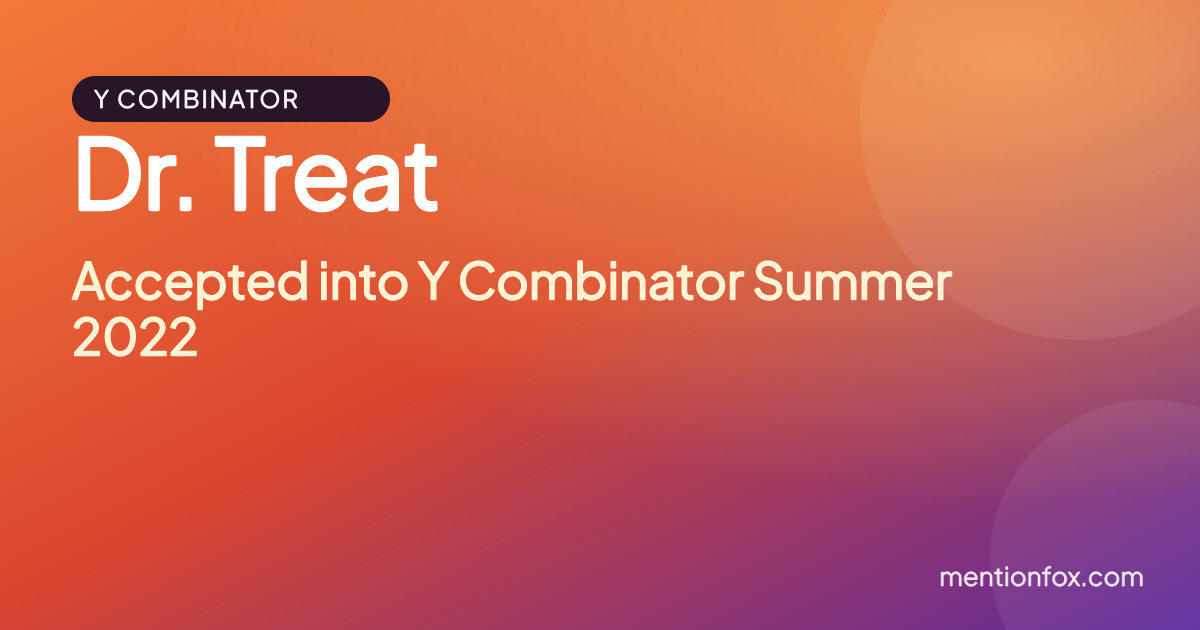 Y COMBINATOR

Dr. Treat

Accepted into Y Combinator Summer 2022

mentionfox.com